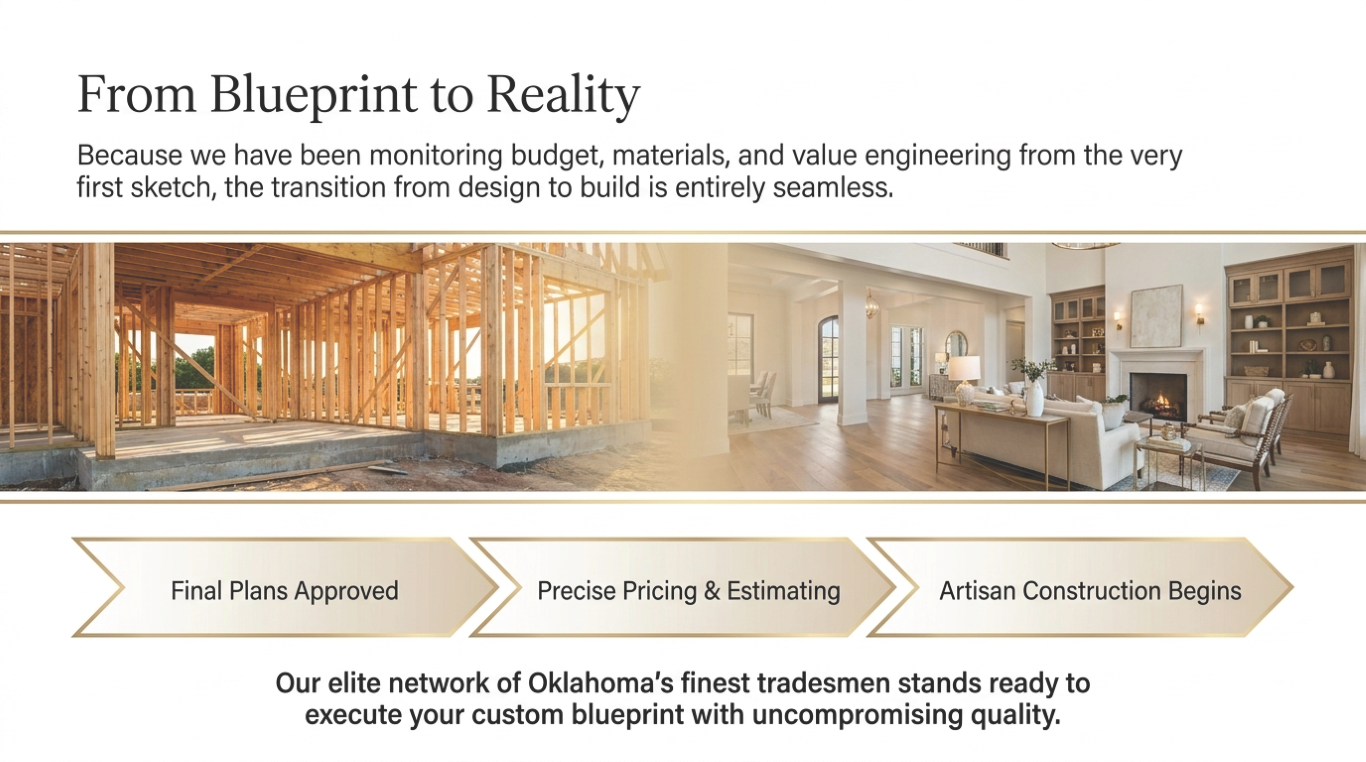 From Blueprint to Reality

Because we have been monitoring budget, materials, and value engineering from the very first sketch, the transition from design to build is entirely seamless.

Final Plans Approved

Precise Pricing & Estimating

Artisan Construction Begins

Our elite network of Oklahoma's finest tradesmen stands ready to execute your custom blueprint with uncompromising quality.